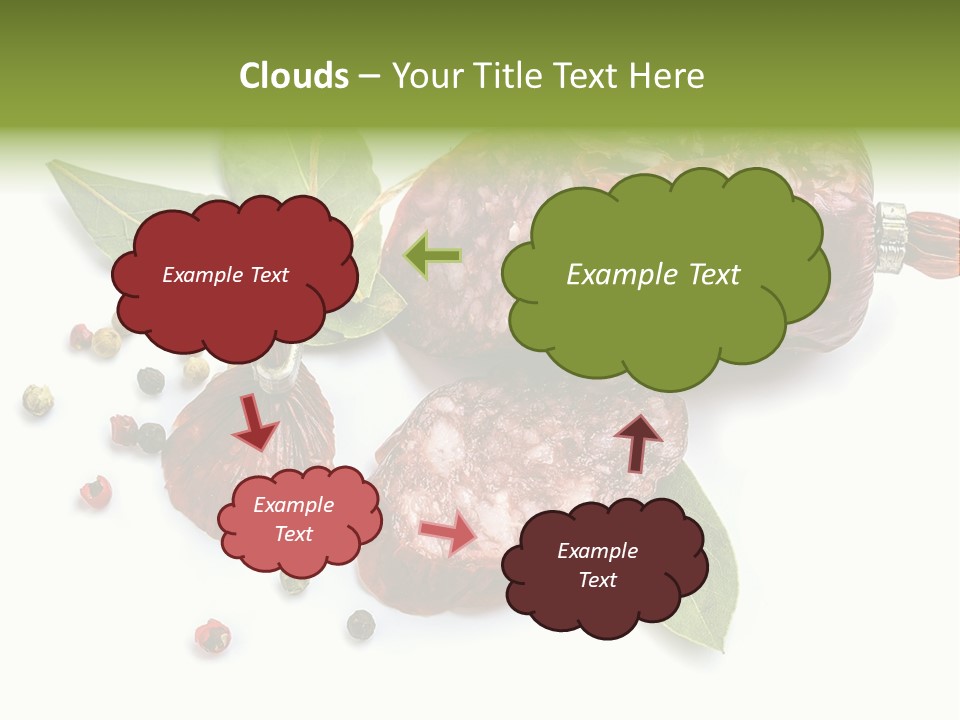 Clouds – Your Title Text Here

Example Text

Example Text

Example Text

Example Text